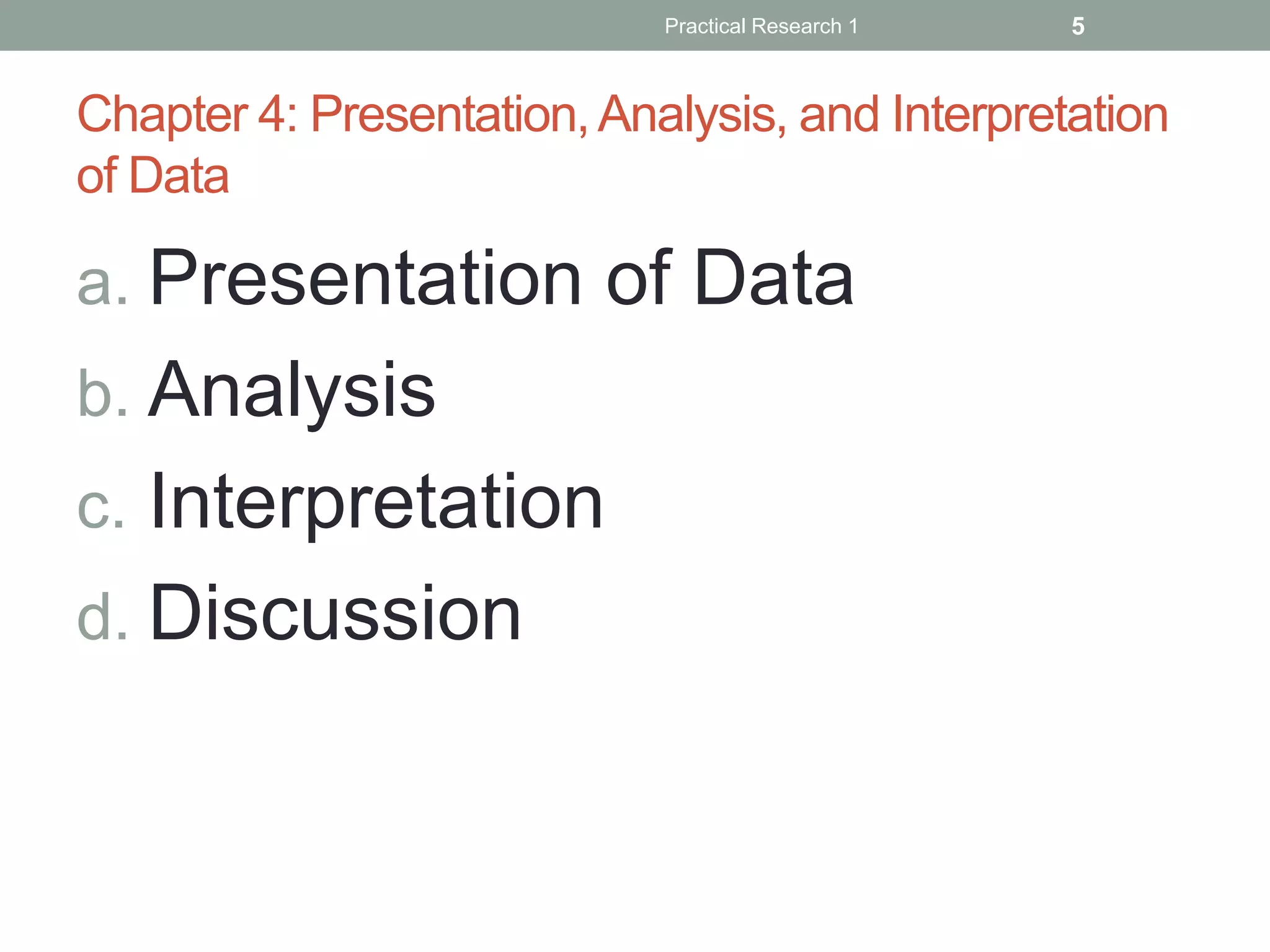 Practical Research 1 5

Chapter 4: Presentation, Analysis, and Interpretation of Data

a. Presentation of Data
b. Analysis
c. Interpretation
d. Discussion